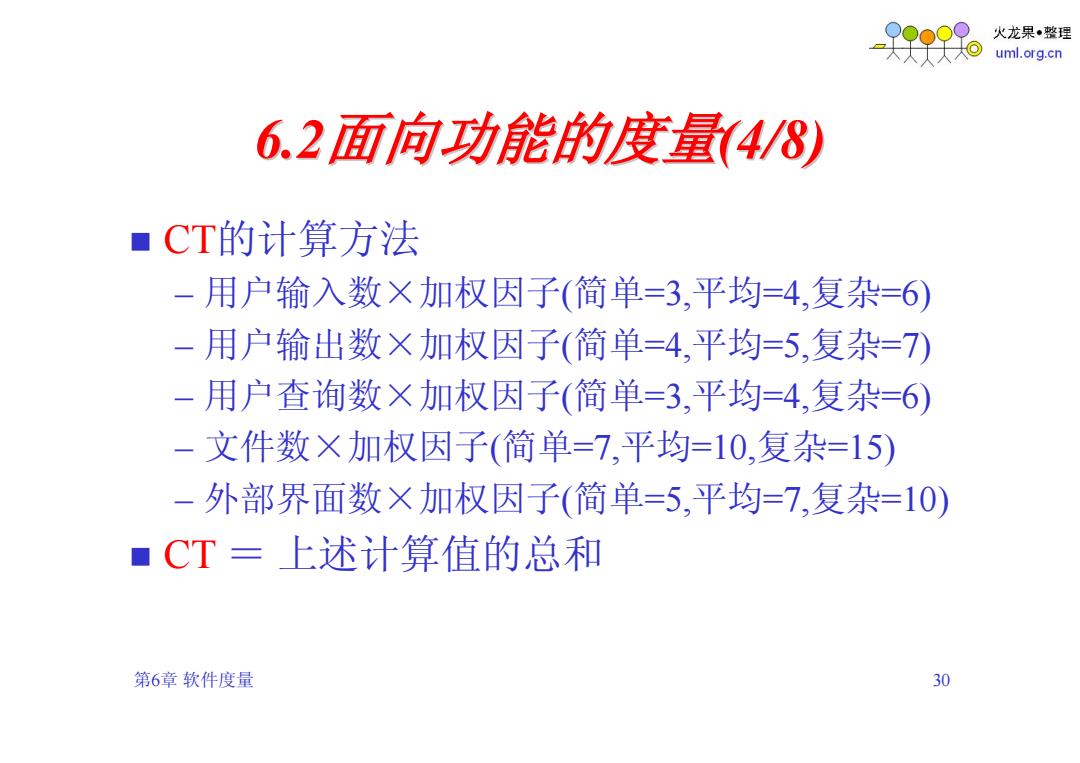 火龙果•整理
uml.org.cn

6.2面向功能的度量(4/8)

■ CT的计算方法
– 用户输入数×加权因子(简单=3,平均=4,复杂=6)
– 用户输出数×加权因子(简单=4,平均=5,复杂=7)
– 用户查询数×加权因子(简单=3,平均=4,复杂=6)
– 文件数×加权因子(简单=7,平均=10,复杂=15)
– 外部界面数×加权因子(简单=5,平均=7,复杂=10)
■ CT ＝ 上述计算值的总和

第6章 软件度量

30